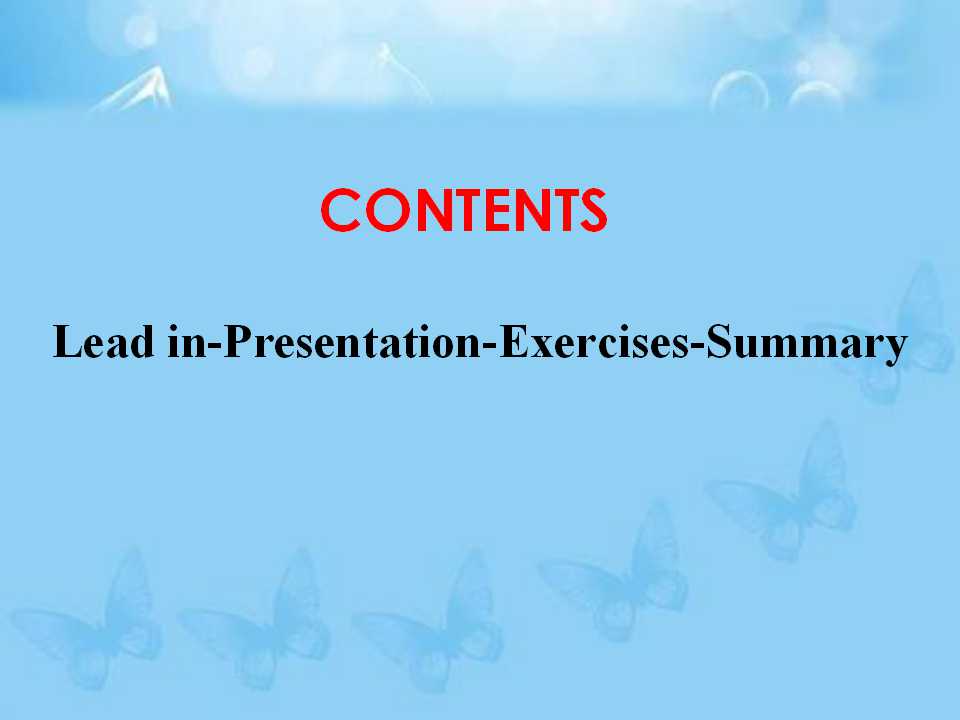 CONTENTS

Lead in-Presentation-Exercises-Summary